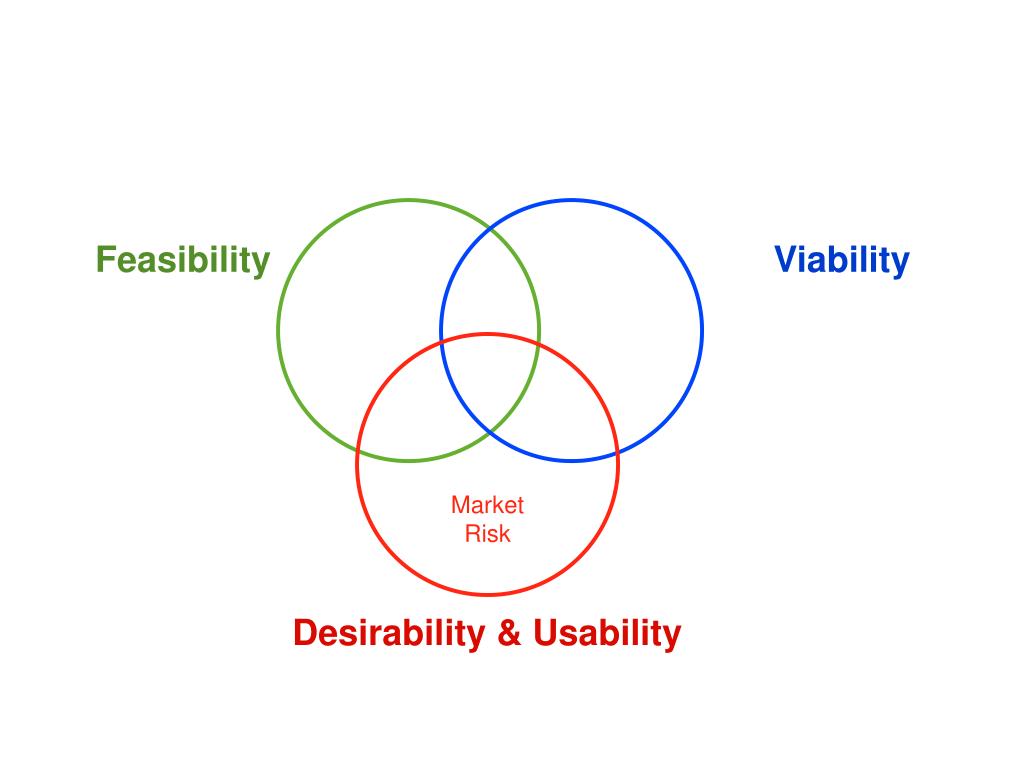 Feasibility

Viability

Market Risk

Desirability & Usability